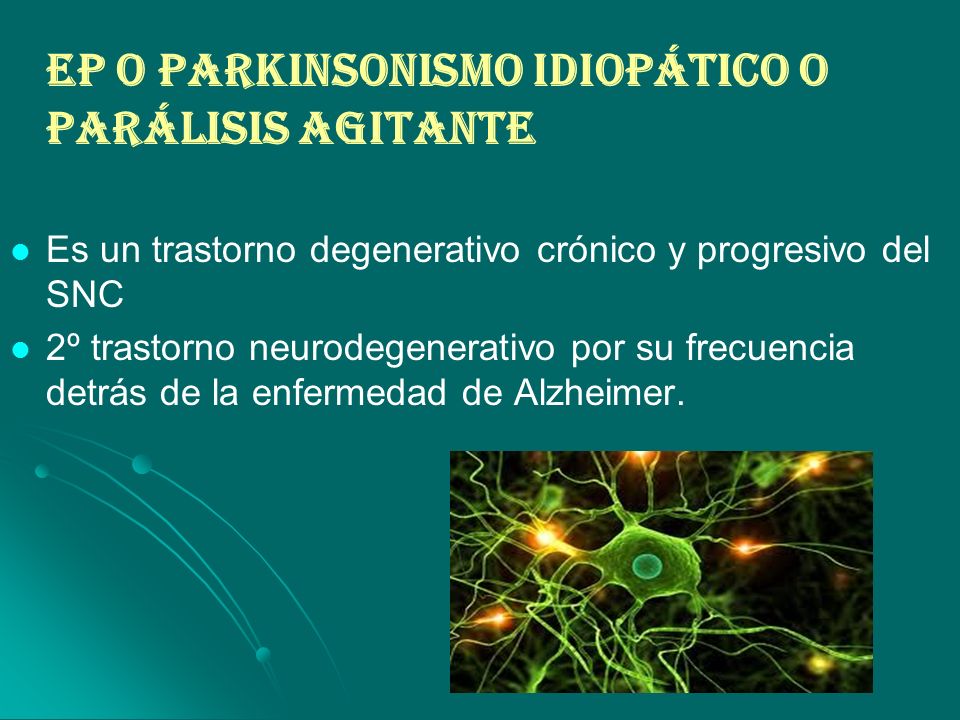 EP O PARKINSONISMO IDIOPÁTICO O PARÁLISIS AGITANTE

- Es un trastorno degenerativo crónico y progresivo del SNC
- 2º trastorno neurodegenerativo por su frecuencia detrás de la enfermedad de Alzheimer.